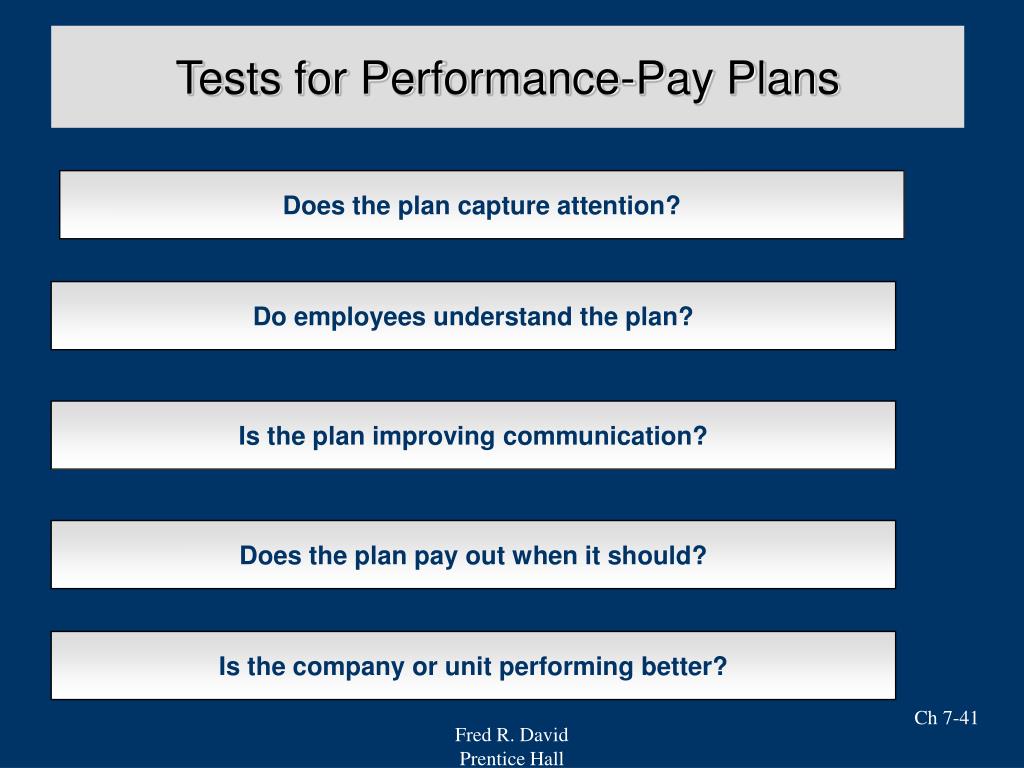 Tests for Performance-Pay Plans

Does the plan capture attention?

Do employees understand the plan?

Is the plan improving communication?

Does the plan pay out when it should?

Is the company or unit performing better?

Ch 7-41

Fred R. David
Prentice Hall